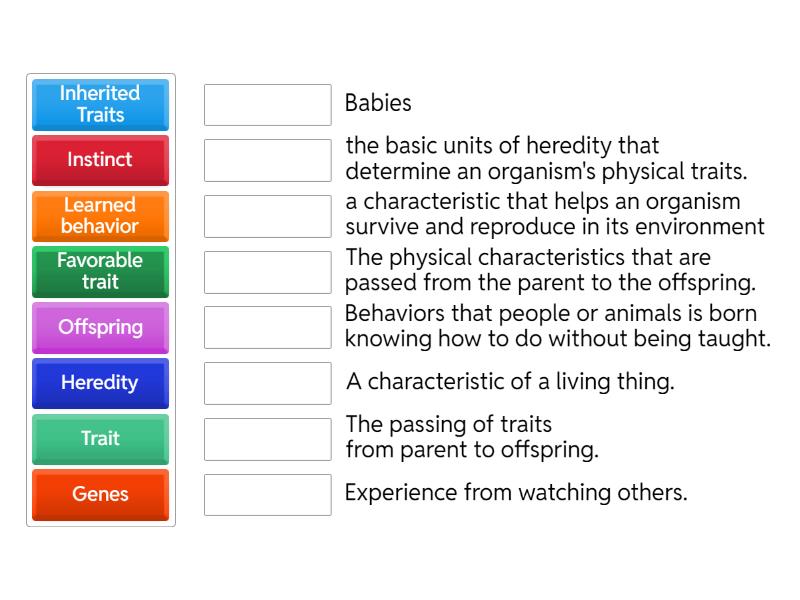 Inherited Traits

Instinct

Learned behavior

Favorable trait

Offspring

Heredity

Trait

Genes

Babies

the basic units of heredity that determine an organism's physical traits.

a characteristic that helps an organism survive and reproduce in its environment

The physical characteristics that are passed from the parent to the offspring.

Behaviors that people or animals is born knowing how to do without being taught.

A characteristic of a living thing.

The passing of traits from parent to offspring.

Experience from watching others.